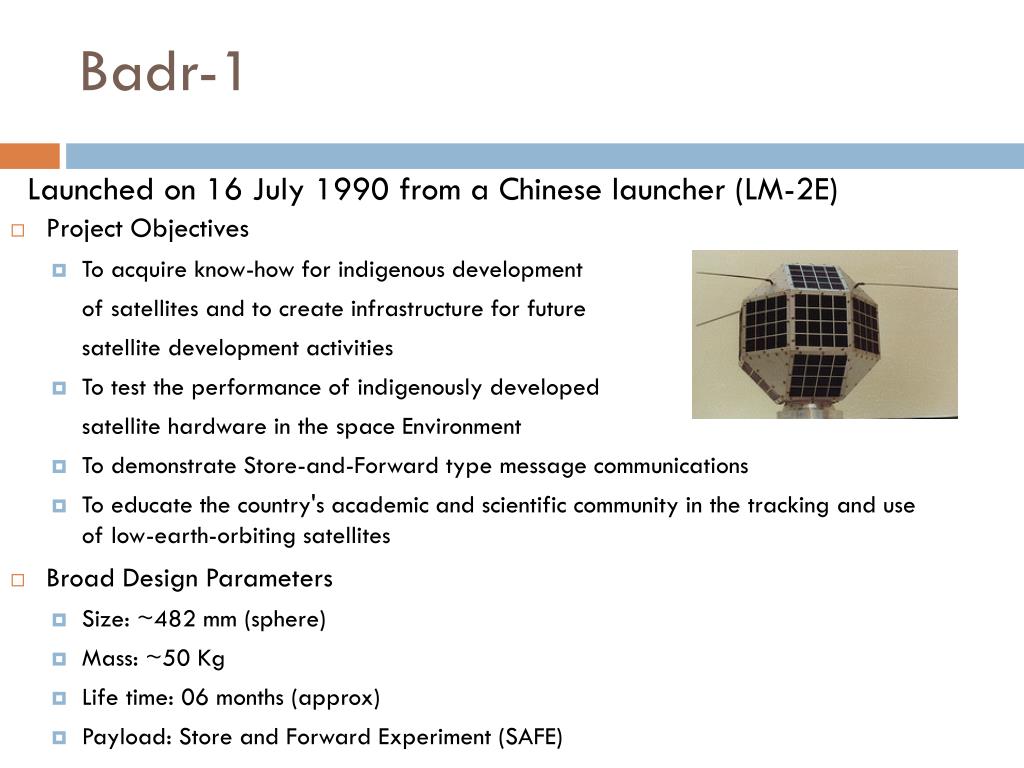 Badr-1

Launched on 16 July 1990 from a Chinese launcher (LM-2E)

Project Objectives

To acquire know-how for indigenous development of satellites and to create infrastructure for future satellite development activities

To test the performance of indigenously developed satellite hardware in the space Environment

To demonstrate Store-and-Forward type message communications

To educate the country's academic and scientific community in the tracking and use of low-earth-orbiting satellites

Broad Design Parameters

Size: ~482 mm (sphere)

Mass: ~50 Kg

Life time: 06 months (approx)

Payload: Store and Forward Experiment (SAFE)